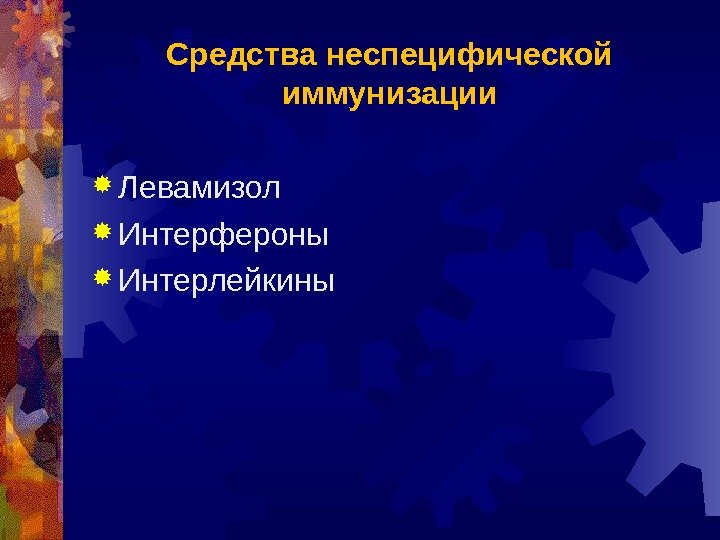 Средства неспецифической иммунизации

Левамизол
Интерфероны
Интерлейкины